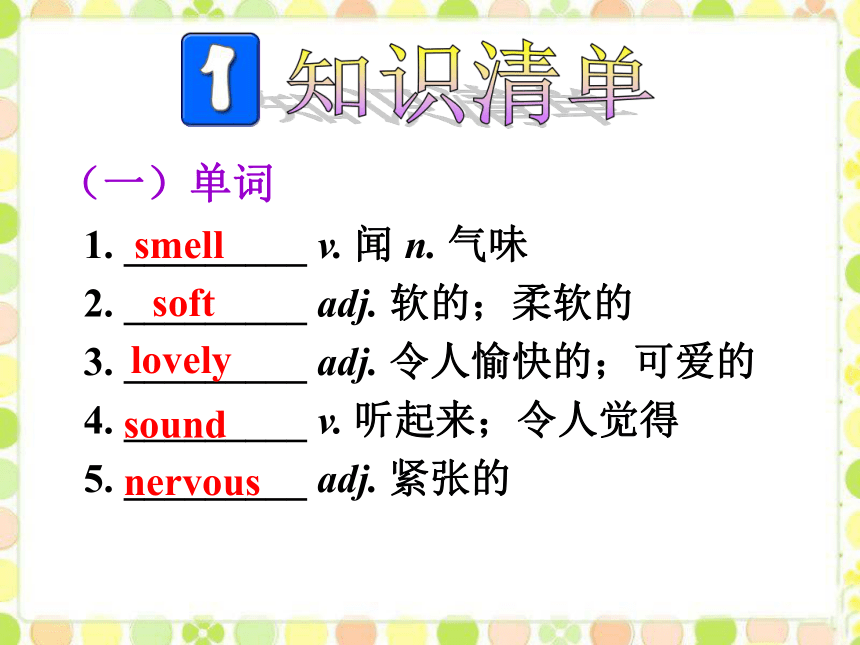 1 知识清单

（一）单词

1. smell v. 闻 n. 气味

2. soft adj. 软的；柔软的

3. lovely adj. 令人愉快的；可爱的

4. sound v. 听起来；令人觉得

5. nervous adj. 紧张的